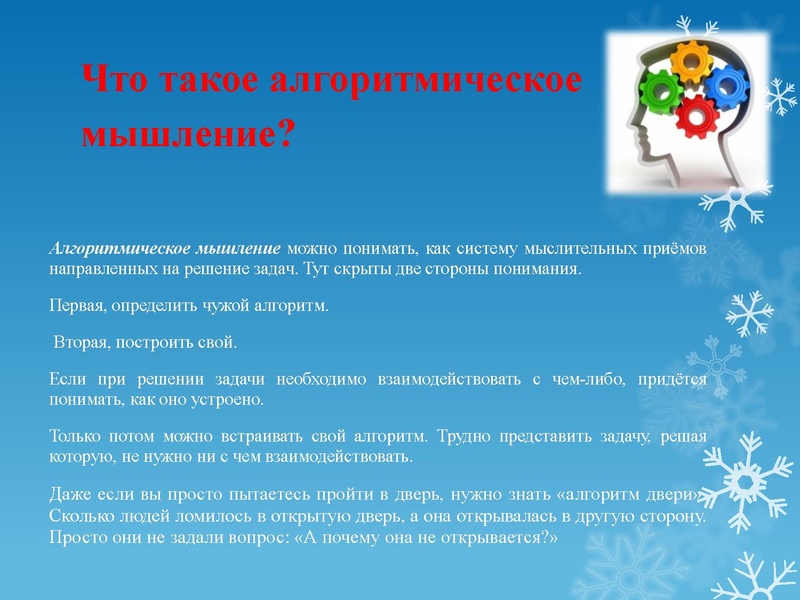 Что такое алгоритмическое мышление?

Алгоритмическое мышление можно понимать, как систему мыслительных приёмов направленных на решение задач. Тут скрыты две стороны понимания.

Первая, определить чужой алгоритм.

Вторая, построить свой.

Если при решении задачи необходимо взаимодействовать с чем-либо, придётся понимать, как оно устроено.

Только потом можно встраивать свой алгоритм. Трудно представить задачу, решая которую, не нужно ни с чем взаимодействовать.

Даже если вы просто пытаетесь пройти в дверь, нужно знать «алгоритм двери». Сколько людей ломилось в открытую дверь, а она открывалась в другую сторону. Просто они не задали вопрос: «А почему она не открывается?»